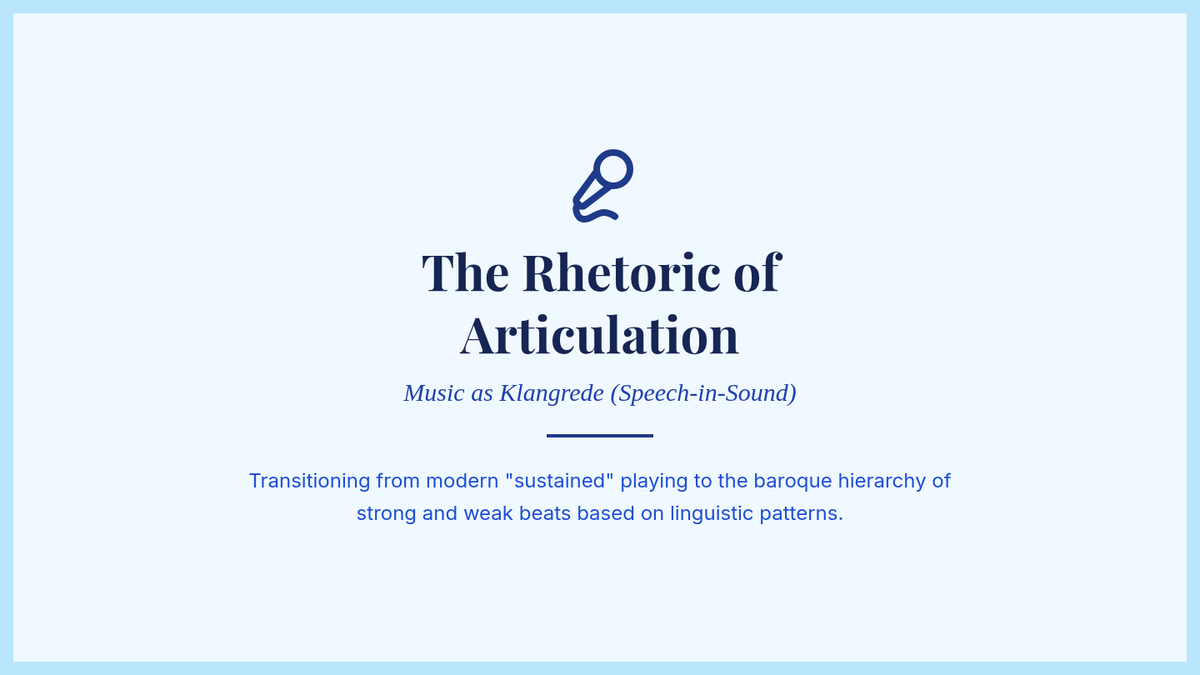 The Rhetoric of Articulation

Music as Klangrede (Speech-in-Sound)

Transitioning from modern "sustained" playing to the baroque hierarchy of strong and weak beats based on linguistic patterns.